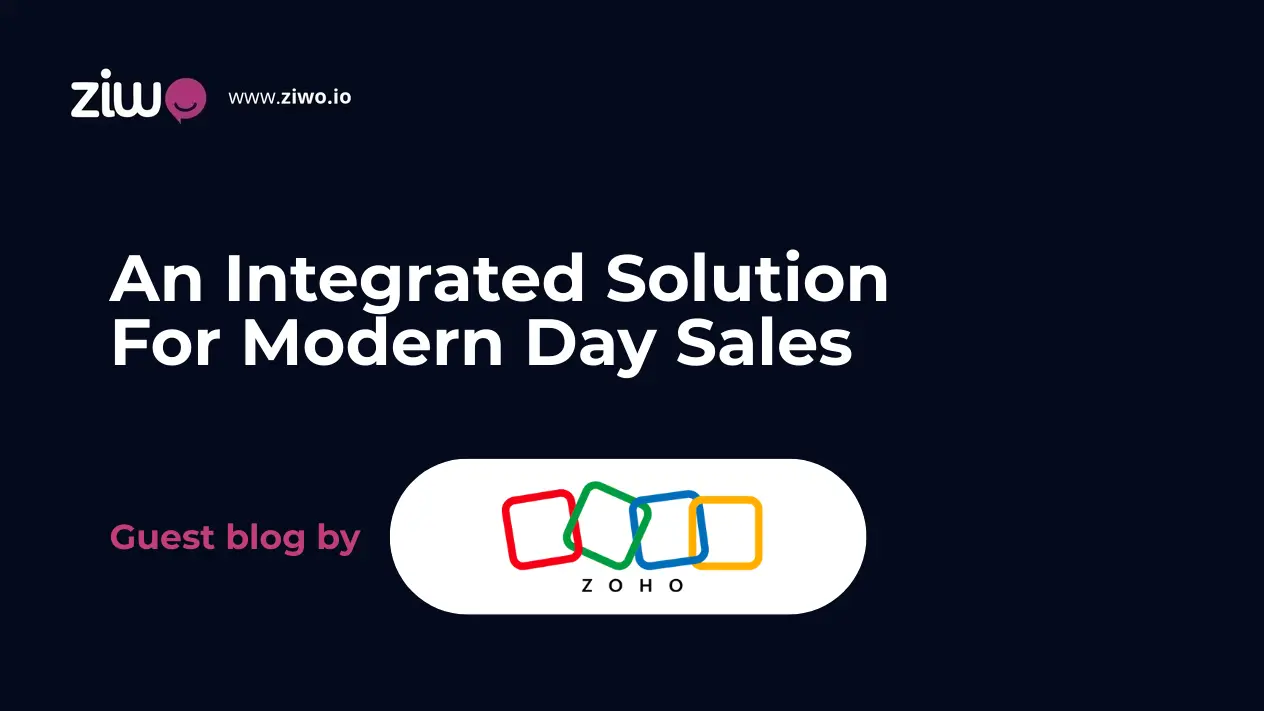 ziwo www.ziwo.io

An Integrated Solution For Modern Day Sales

Guest blog by

ZOHO